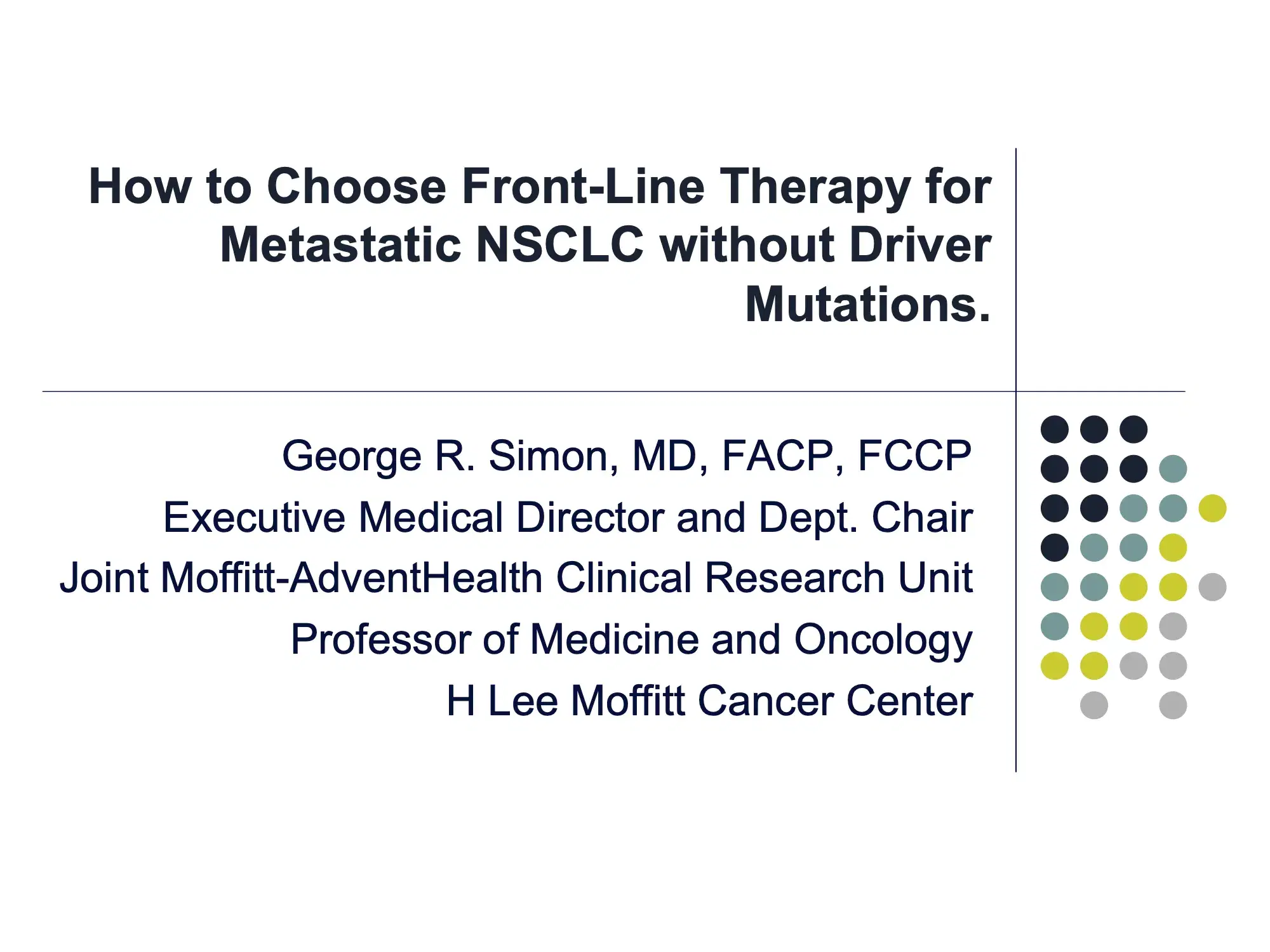 How to Choose Front-Line Therapy for Metastatic NSCLC without Driver Mutations.

George R. Simon, MD, FACP, FCCP
Executive Medical Director and Dept. Chair
Joint Moffitt-AdventHealth Clinical Research Unit
Professor of Medicine and Oncology
H Lee Moffitt Cancer Center